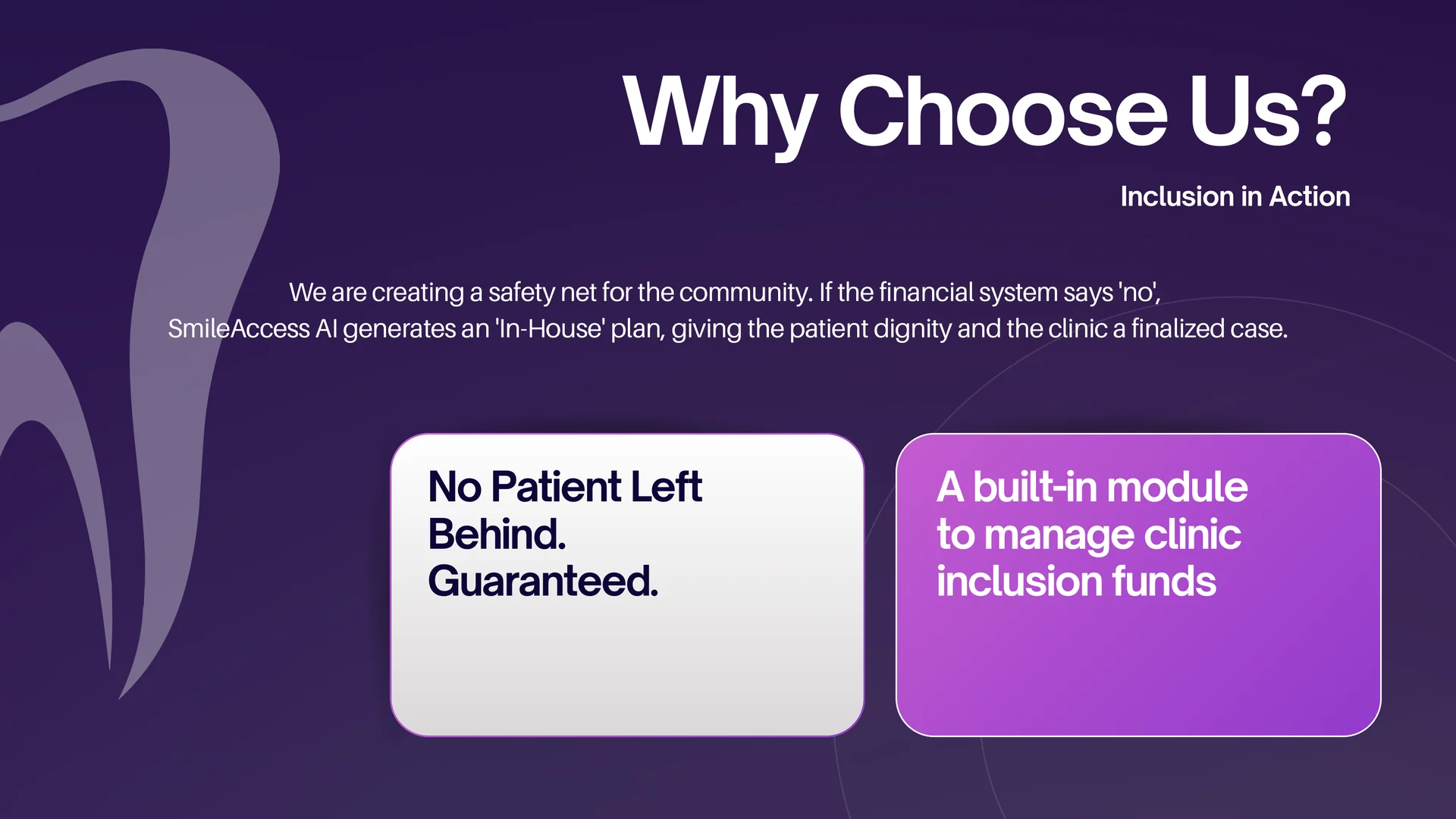 Why Choose Us?

Inclusion in Action

We are creating a safety net for the community. If the financial system says 'no', SmileAccess AI generates an 'In-House' plan, giving the patient dignity and the clinic a finalized case.

No Patient Left Behind. Guaranteed.

A built-in module to manage clinic inclusion funds